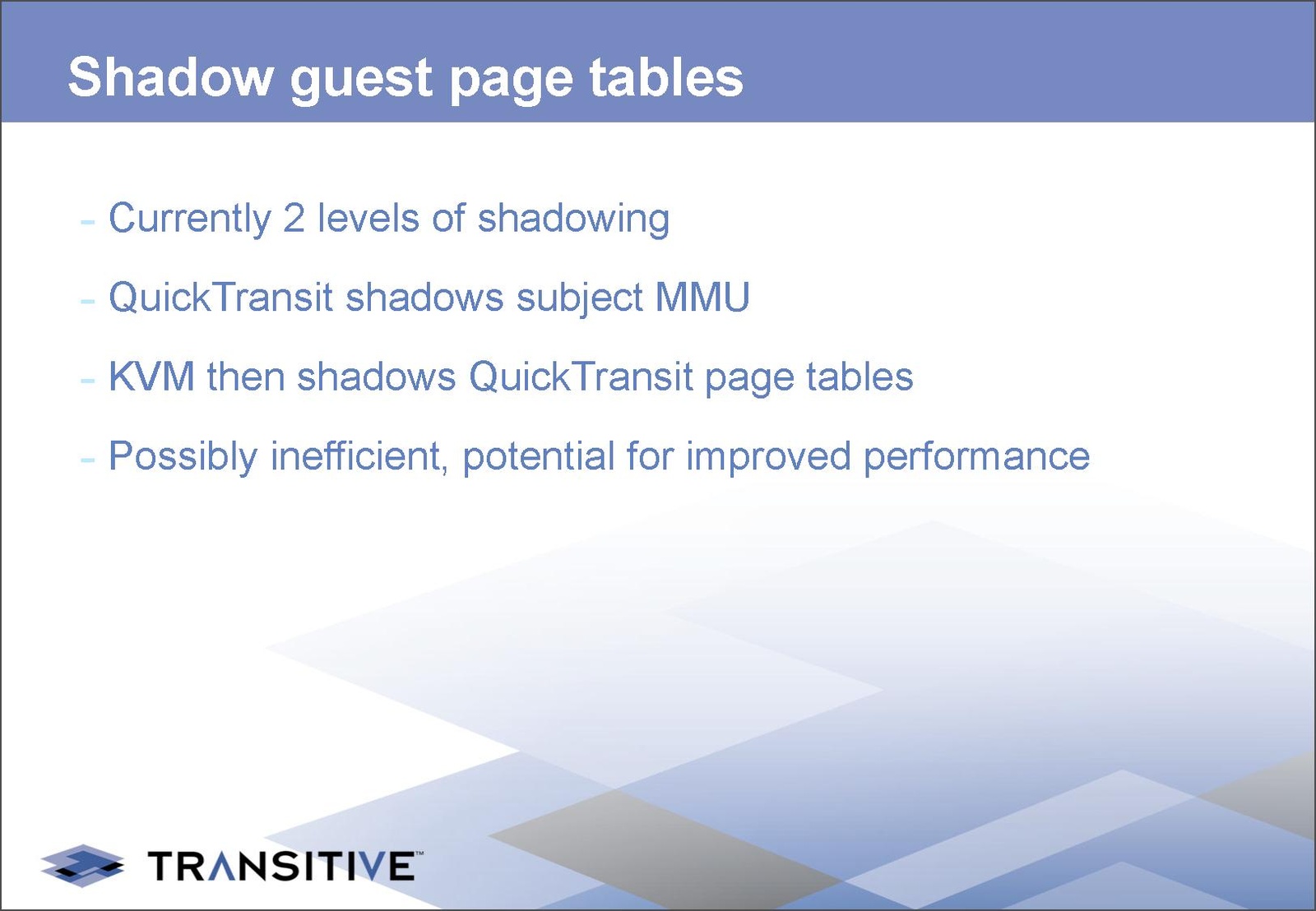 Shadow guest page tables

- Currently 2 levels of shadowing

- QuickTransit shadows subject MMU

- KVM then shadows QuickTransit page tables

- Possibly inefficient, potential for improved performance

TRANSITIVE™